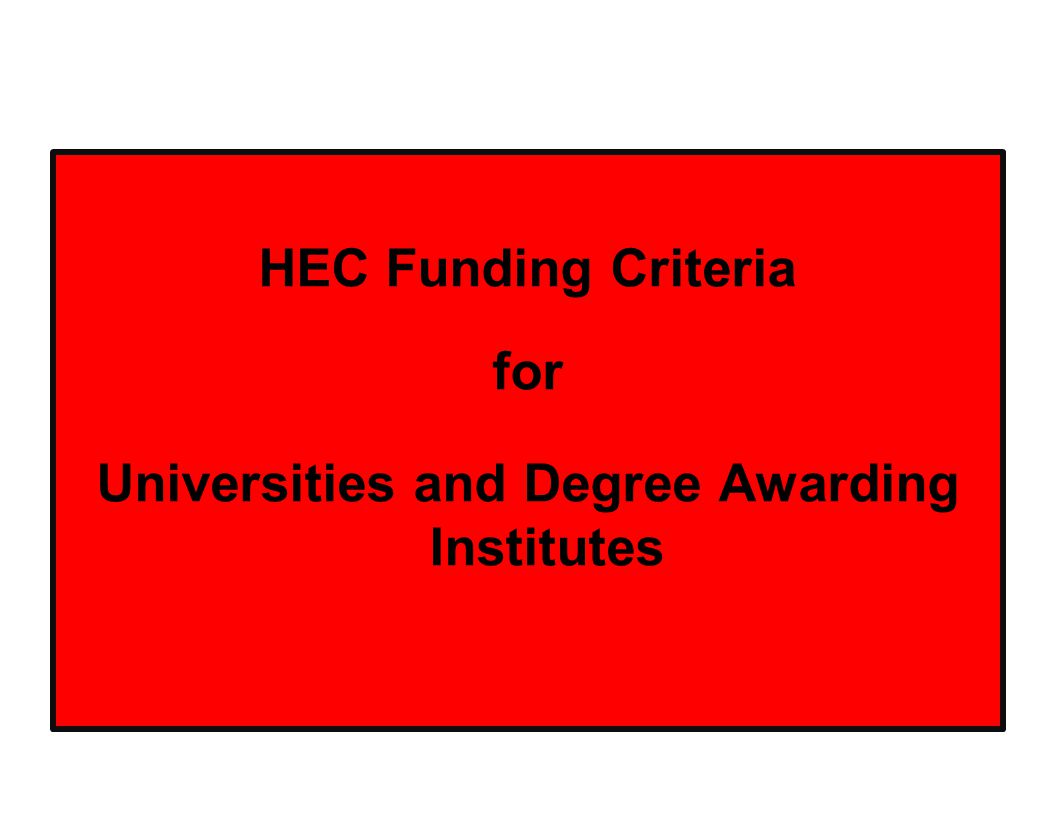 HEC Funding Criteria

for

Universities and Degree Awarding Institutes